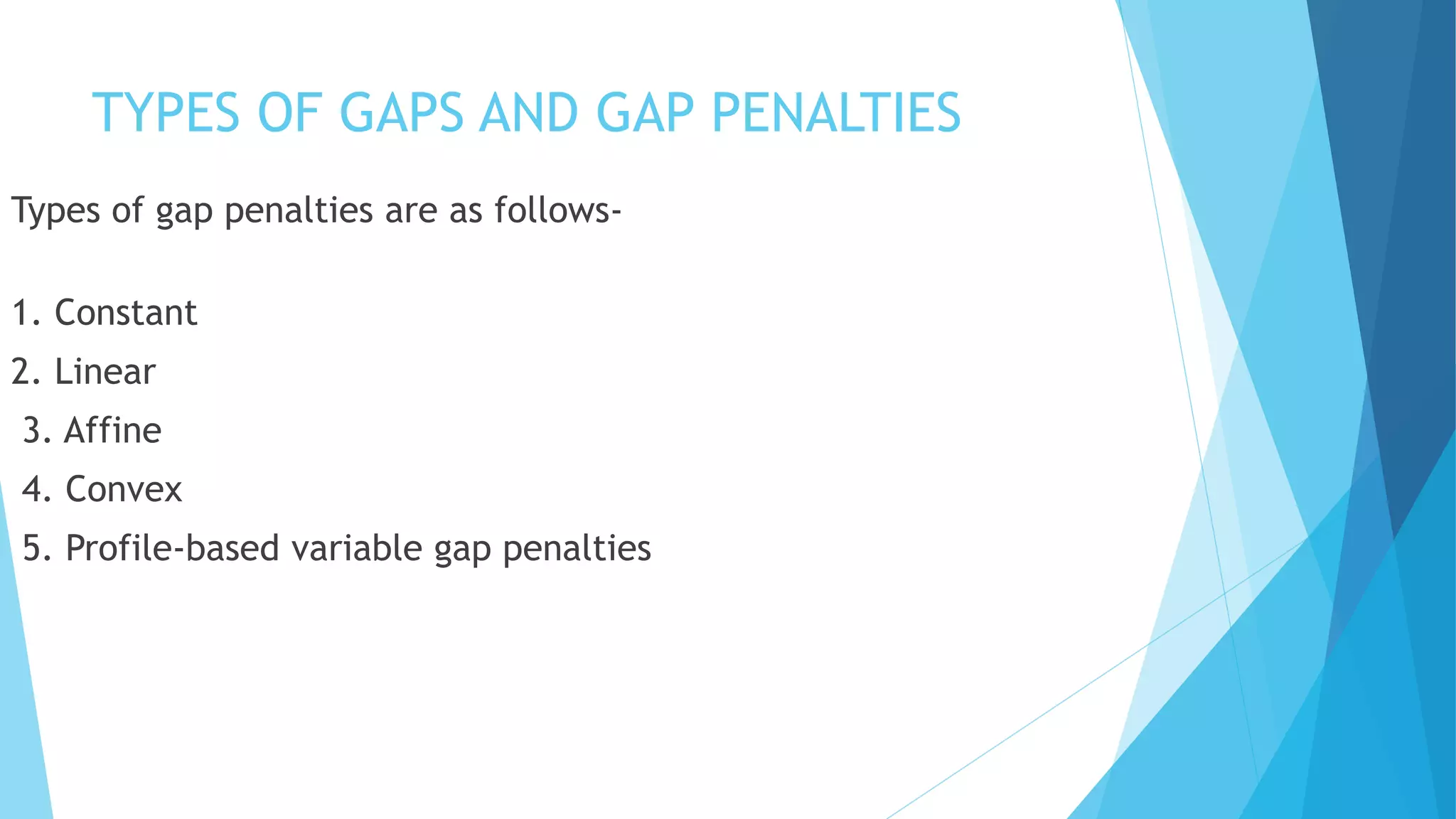 TYPES OF GAPS AND GAP PENALTIES

Types of gap penalties are as follows-

1. Constant
2. Linear
3. Affine
4. Convex
5. Profile-based variable gap penalties